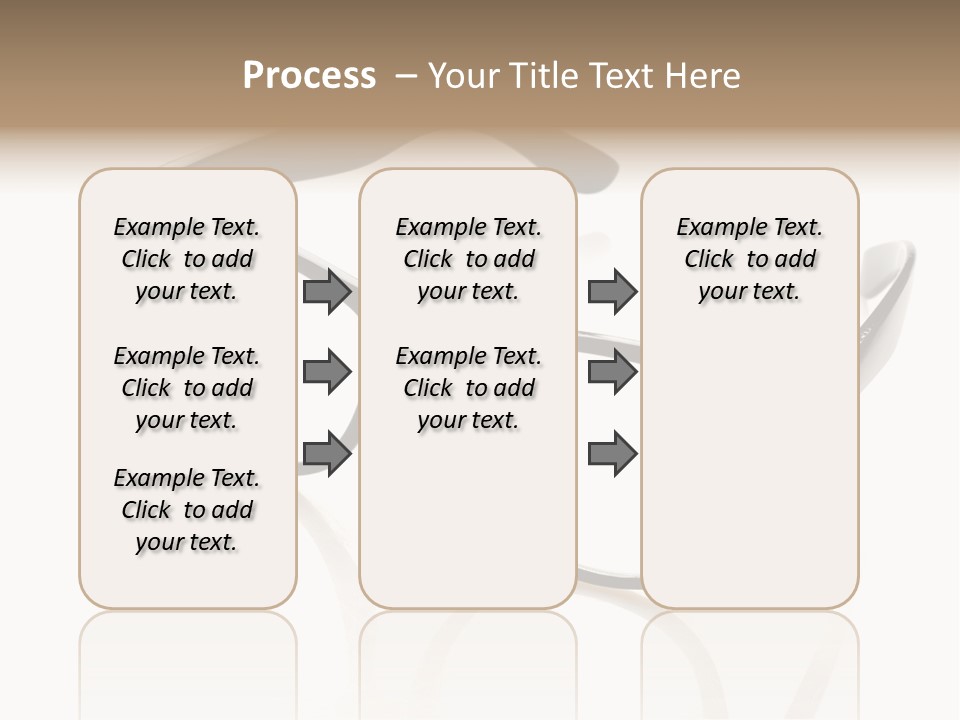 Process – Your Title Text Here

Example Text. Click to add your text.

Example Text. Click to add your text.

Example Text. Click to add your text.

Example Text. Click to add your text.

Example Text. Click to add your text.

Example Text. Click to add your text.